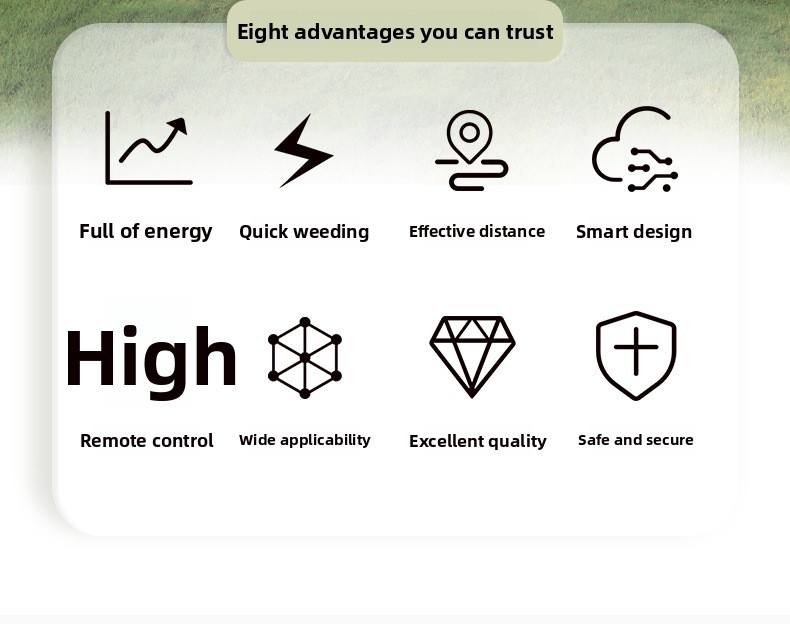 Eight advantages you can trust

Full of energy

Quick weeding

Effective distance

Smart design

High

Remote control

Wide applicability

Excellent quality

Safe and secure